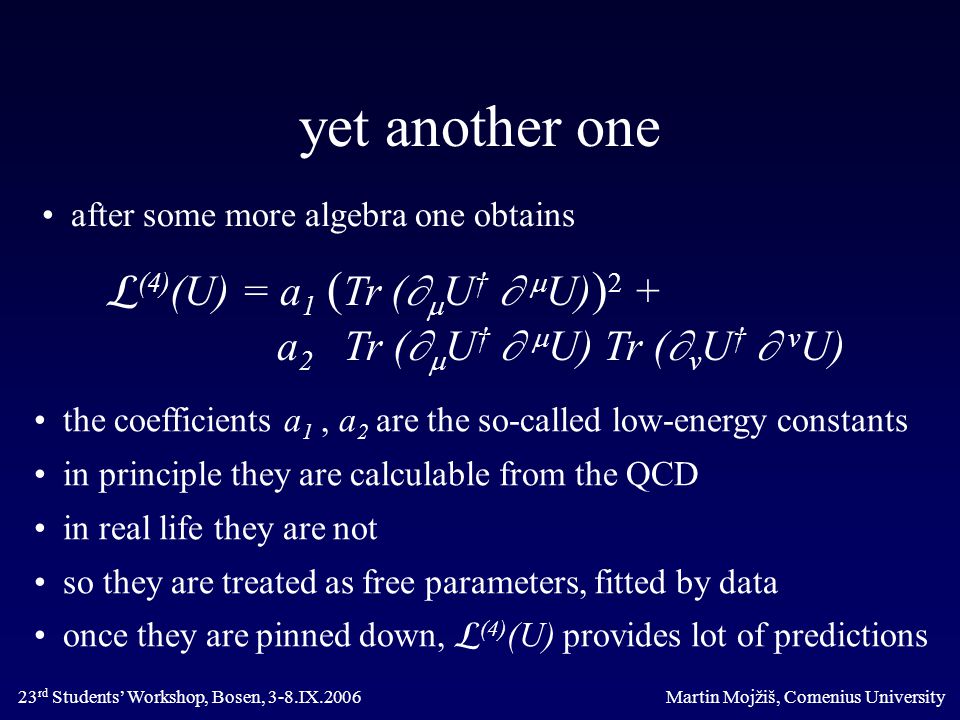 yet another one

• after some more algebra one obtains

$\mathcal{L}^{(4)}(U) = a_1 \left(Tr\,(\partial_\mu U^\dagger\ \partial^\mu U)\right)^2 +$
$a_2\ \ Tr\,(\partial_\mu U^\dagger\ \partial^\mu U)\ Tr\,(\partial_\nu U^\dagger\ \partial^\nu U)$

• the coefficients $a_1$ , $a_2$ are the so-called low-energy constants
• in principle they are calculable from the QCD
• in real life they are not
• so they are treated as free parameters, fitted by data
• once they are pinned down, $\mathcal{L}^{(4)}(U)$ provides lot of predictions

23rd Students' Workshop, Bosen, 3-8.IX.2006

Martin Mojžiš, Comenius University